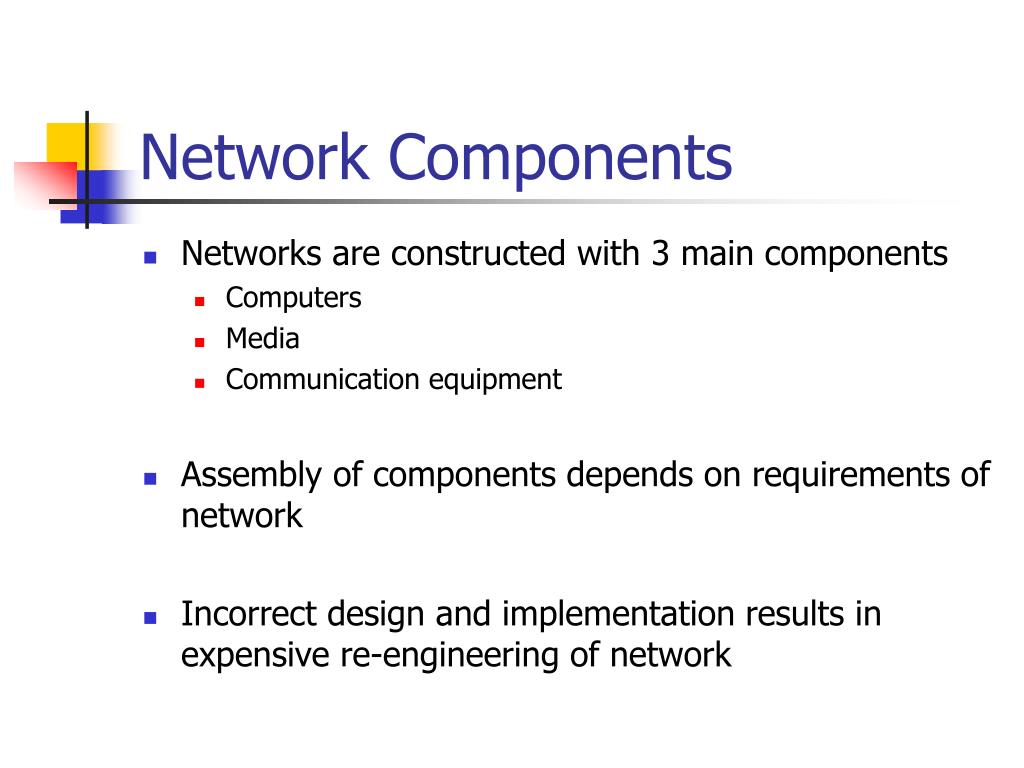 Network Components

- Networks are constructed with 3 main components
  - Computers
  - Media
  - Communication equipment

- Assembly of components depends on requirements of network

- Incorrect design and implementation results in expensive re-engineering of network